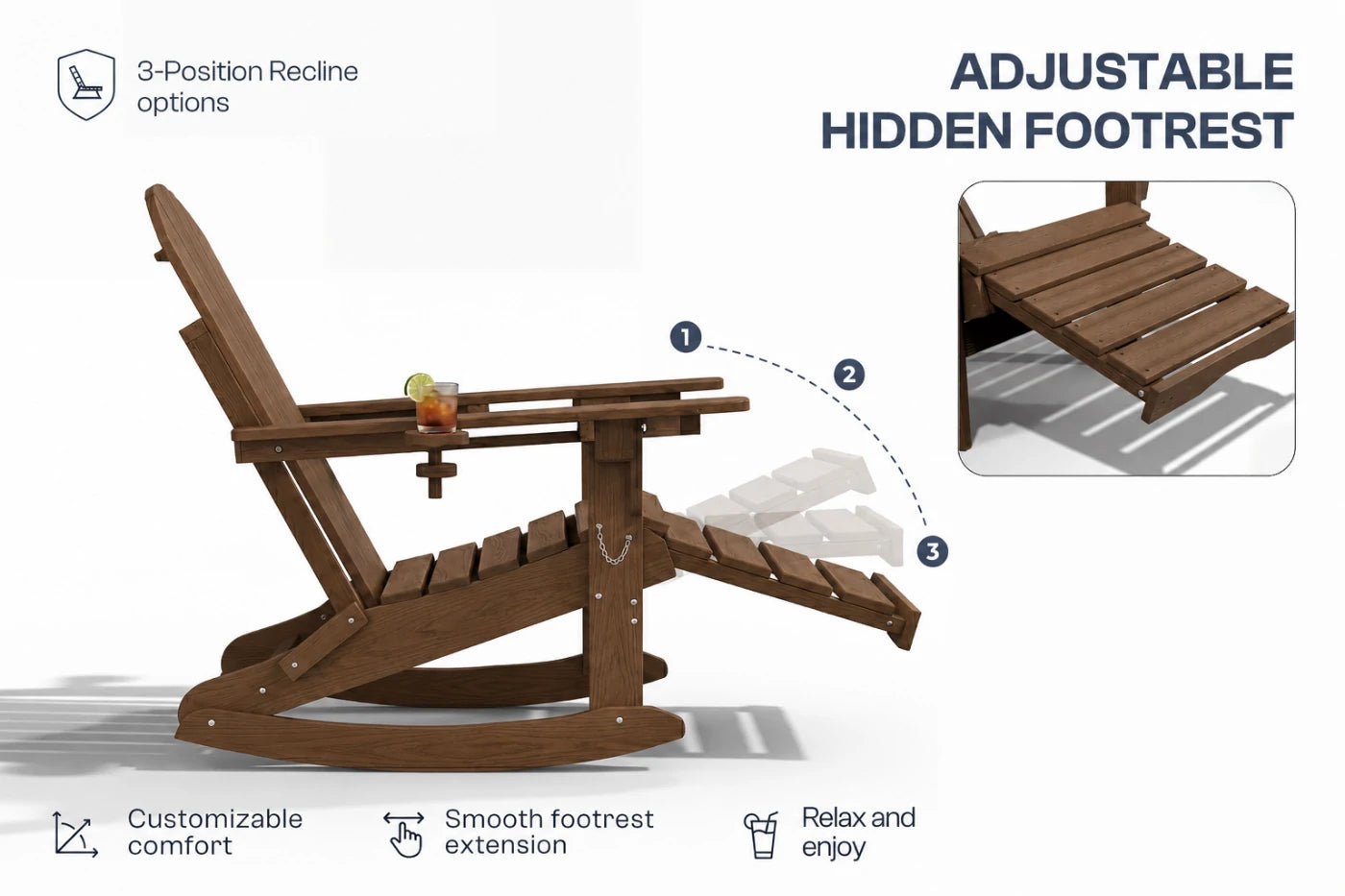 3-Position Recline options

ADJUSTABLE HIDDEN FOOTREST

1

2

3

Customizable comfort

Smooth footrest extension

Relax and enjoy